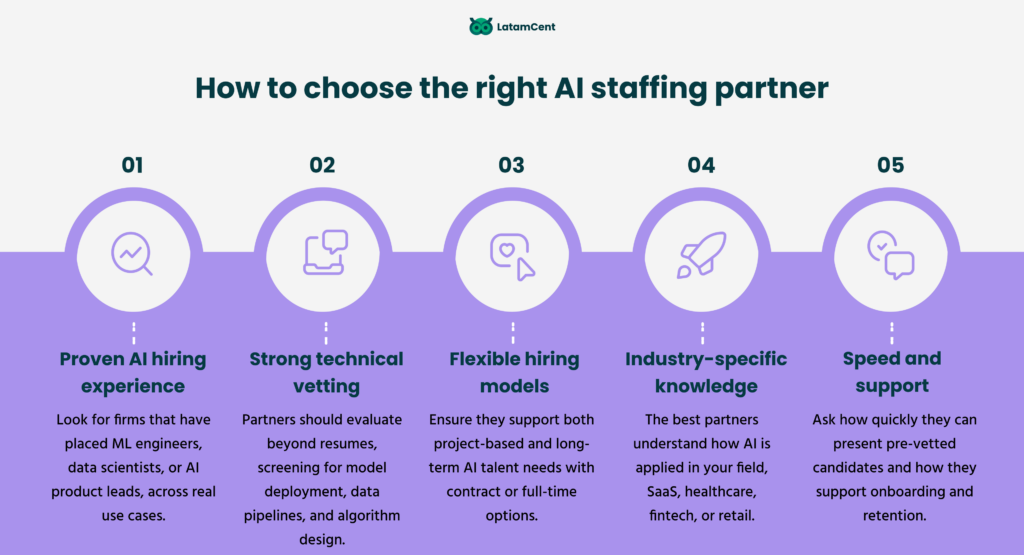 LatamCent

How to choose the right AI staffing partner

01

Proven AI hiring experience

Look for firms that have placed ML engineers, data scientists, or AI product leads, across real use cases.

02

Strong technical vetting

Partners should evaluate beyond resumes, screening for model deployment, data pipelines, and algorithm design.

03

Flexible hiring models

Ensure they support both project-based and long-term AI talent needs with contract or full-time options.

04

Industry-specific knowledge

The best partners understand how AI is applied in your field, SaaS, healthcare, fintech, or retail.

05

Speed and support

Ask how quickly they can present pre-vetted candidates and how they support onboarding and retention.